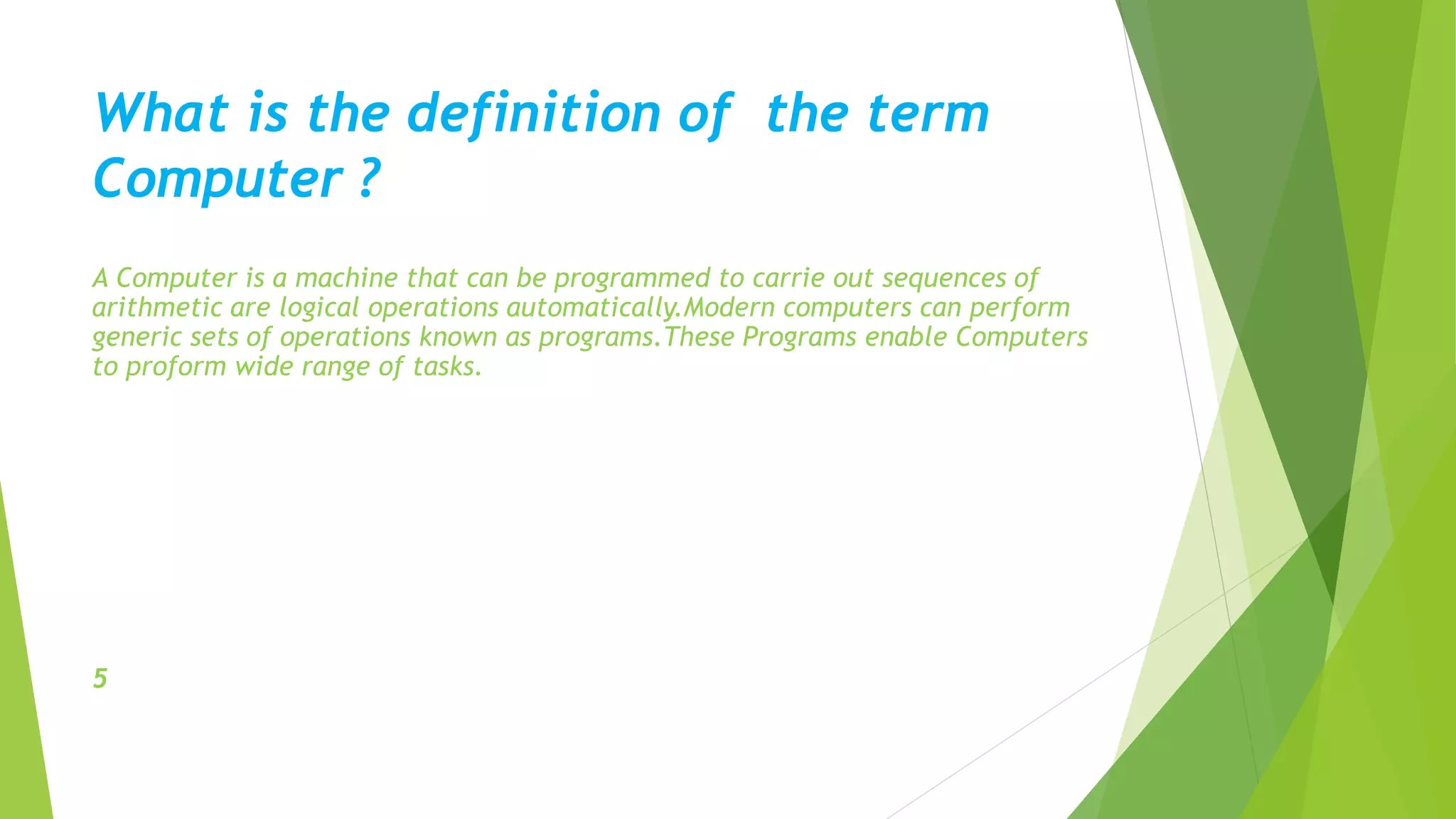 What is the definition of  the term Computer ?

A Computer is a machine that can be programmed to carrie out sequences of arithmetic are logical operations automatically.Modern computers can perform generic sets of operations known as programs.These Programs enable Computers to proform wide range of tasks.

5